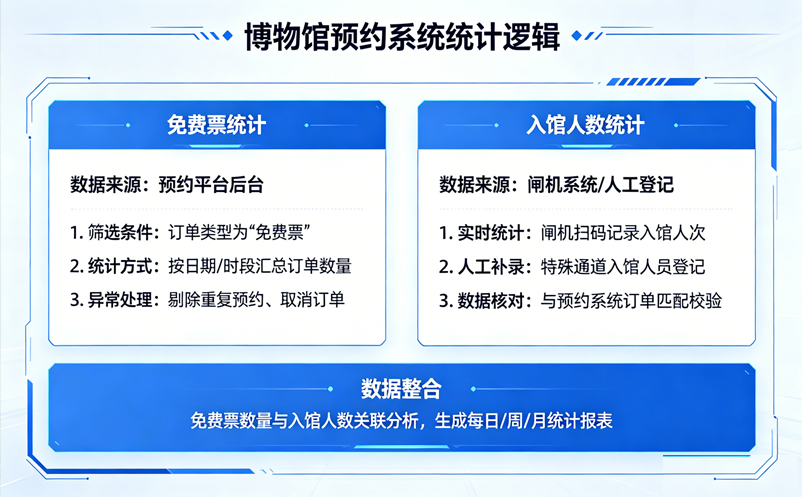 博物馆预约系统统计逻辑

免费票统计

数据来源：预约平台后台

1. 筛选条件：订单类型为“免费票”
2. 统计方式：按日期/时段汇总订单数量
3. 异常处理：剔除重复预约、取消订单

入馆人数统计

数据来源：闸机系统/人工登记

1. 实时统计：闸机扫码记录入馆人次
2. 人工补录：特殊通道入馆人员登记
3. 数据核对：与预约系统订单匹配校验

数据整合

免费票数量与入馆人数关联分析，生成每日/周/月统计报表